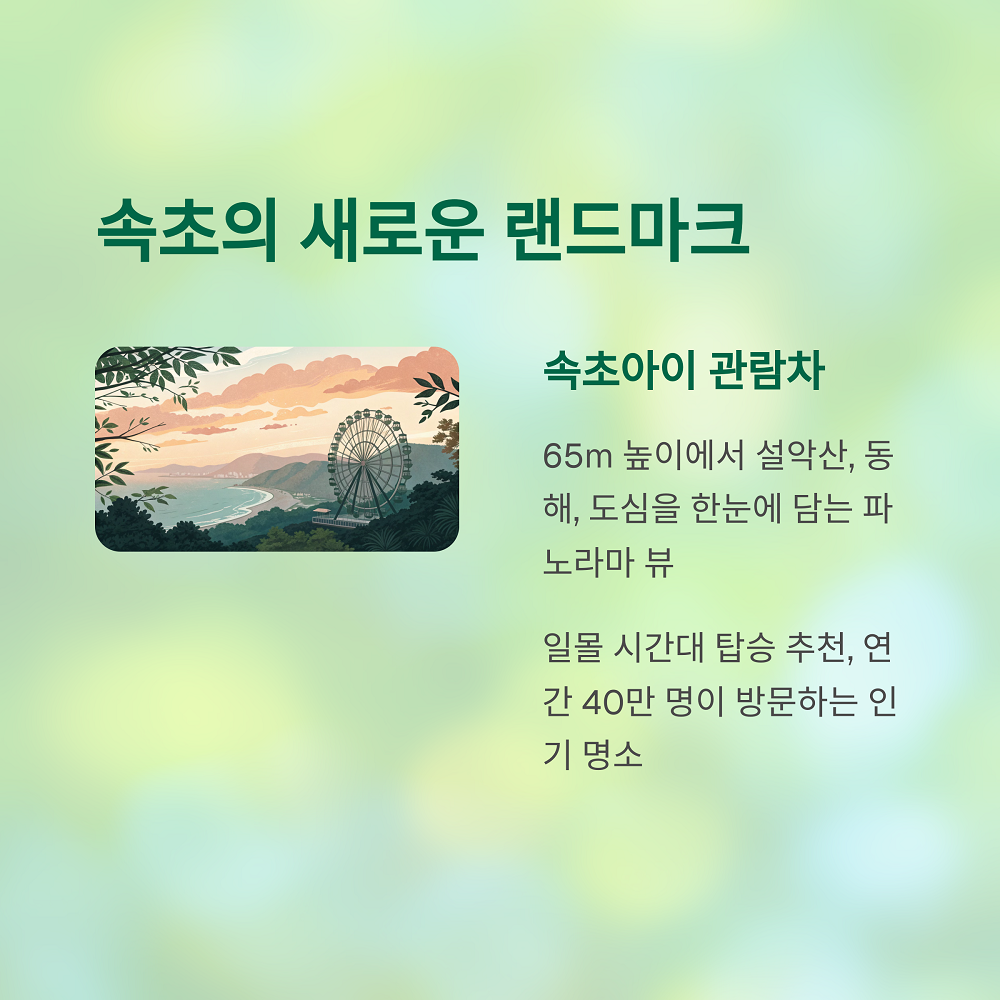 속초의 새로운 랜드마크

속초아이 관람차

65m 높이에서 설악산, 동해, 도심을 한눈에 담는 파노라마 뷰

일몰 시간대 탑승 추천, 연간 40만 명이 방문하는 인기 명소